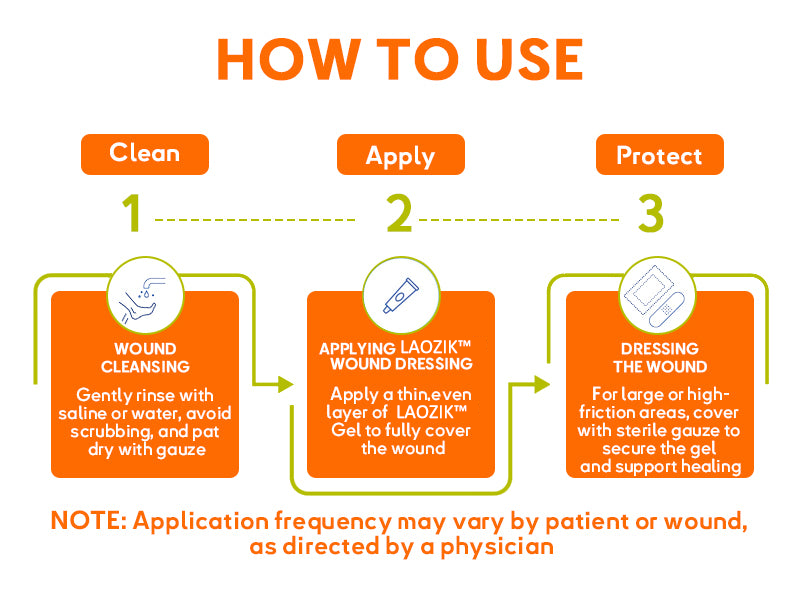 HOW TO USE

Clean

1

WOUND CLEANSING

Gently rinse with saline or water, avoid scrubbing, and pat dry with gauze

Apply

2

APPLYING LAOZIK™ WOUND DRESSING

Apply a thin,even layer of LAOZIK™ Gel to fully cover the wound

Protect

3

DRESSING THE WOUND

For large or high-friction areas, cover with sterile gauze to secure the gel and support healing

NOTE: Application frequency may vary by patient or wound, as directed by a physician